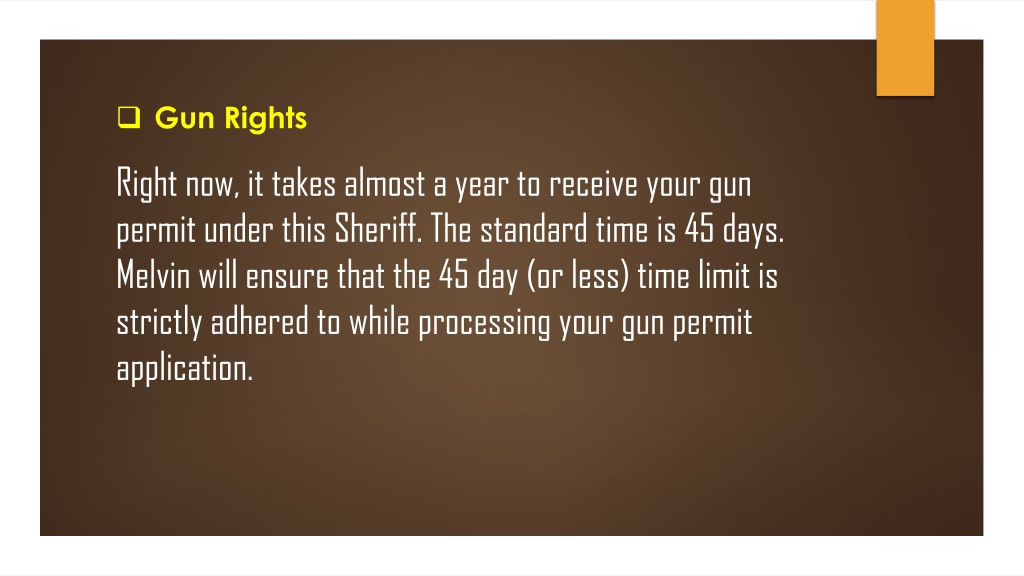 ❑ Gun Rights

Right now, it takes almost a year to receive your gun permit under this Sheriff. The standard time is 45 days. Melvin will ensure that the 45 day (or less) time limit is strictly adhered to while processing your gun permit application.